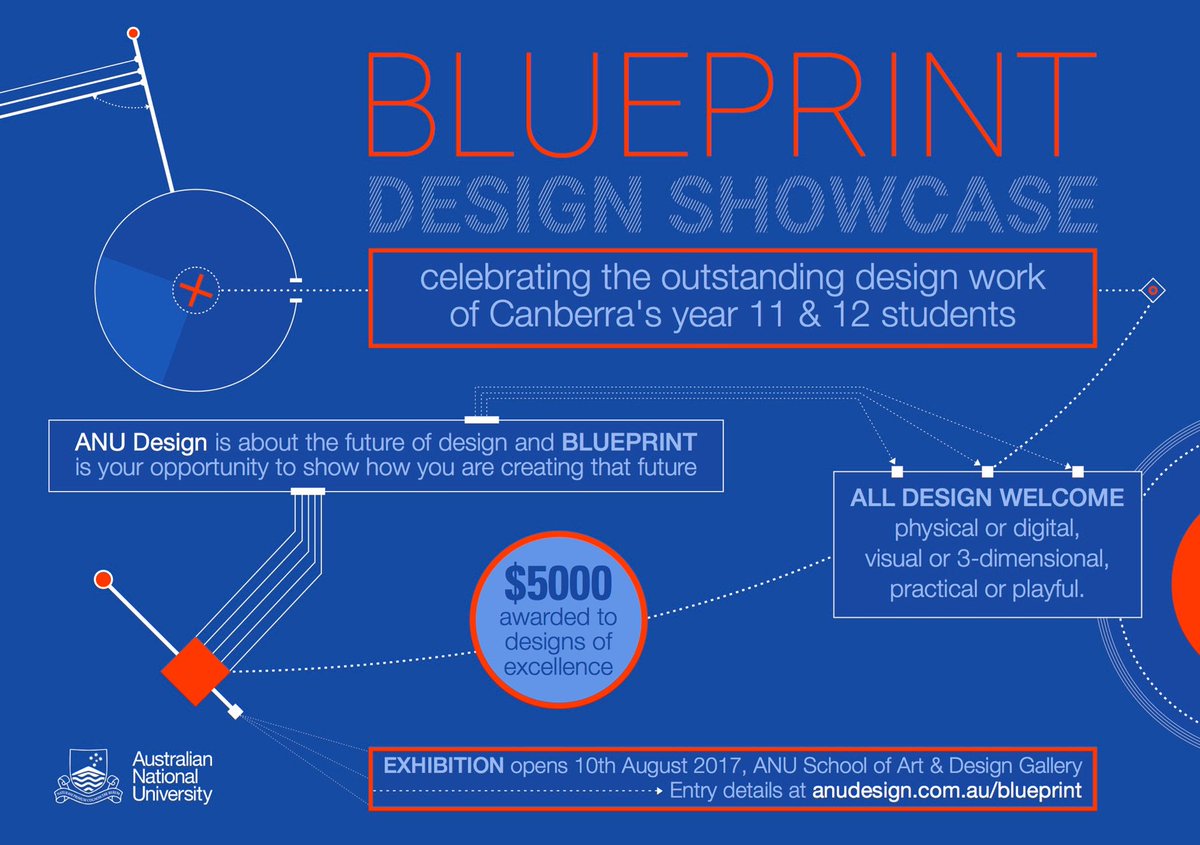 BLUEPRINT
DESIGN SHOWCASE

celebrating the outstanding design work of Canberra's year 11 & 12 students

ANU Design is about the future of design and BLUEPRINT is your opportunity to show how you are creating that future

ALL DESIGN WELCOME
physical or digital,
visual or 3-dimensional,
practical or playful.

$5000
awarded to designs of excellence

Australian National University

EXHIBITION opens 10th August 2017, ANU School of Art & Design Gallery
Entry details at anudesign.com.au/blueprint